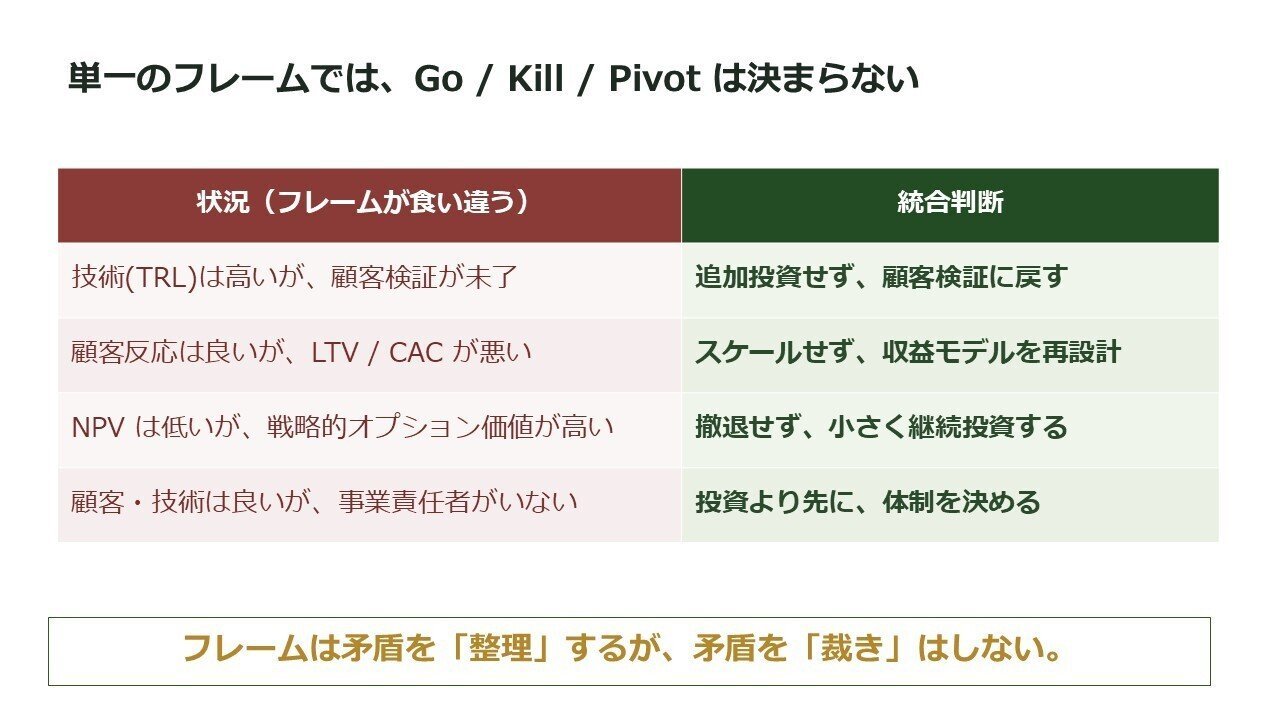 単一のフレームでは、Go / Kill / Pivot は決まらない

| 状況（フレームが食い違う） | 統合判断 |
|---|---|
| 技術(TRL)は高いが、顧客検証が未了 | 追加投資せず、顧客検証に戻す |
| 顧客反応は良いが、LTV / CAC が悪い | スケールせず、収益モデルを再設計 |
| NPV は低いが、戦略的オプション価値が高い | 撤退せず、小さく継続投資する |
| 顧客・技術は良いが、事業責任者がいない | 投資より先に、体制を決める |

フレームは矛盾を「整理」するが、矛盾を「裁き」はしない。